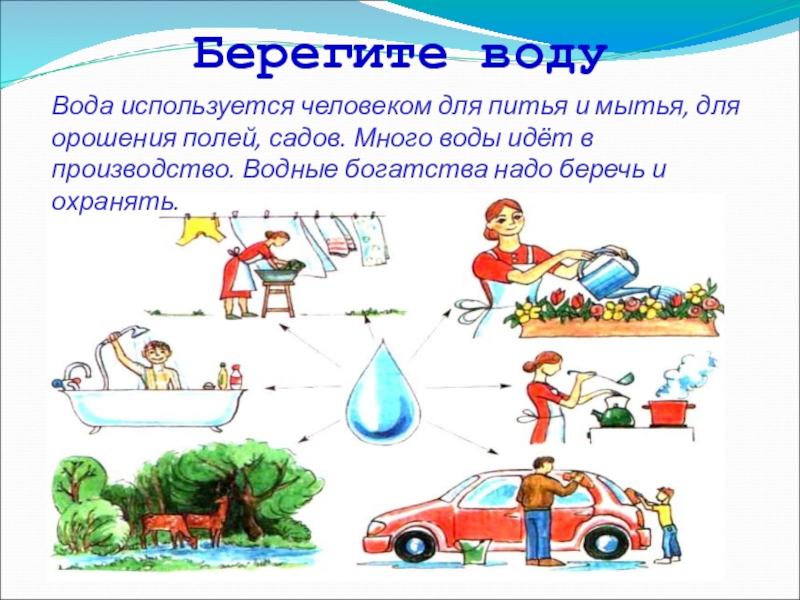 Берегите воду

Вода используется человеком для питья и мытья, для орошения полей, садов. Много воды идёт в производство. Водные богатства надо беречь и охранять.